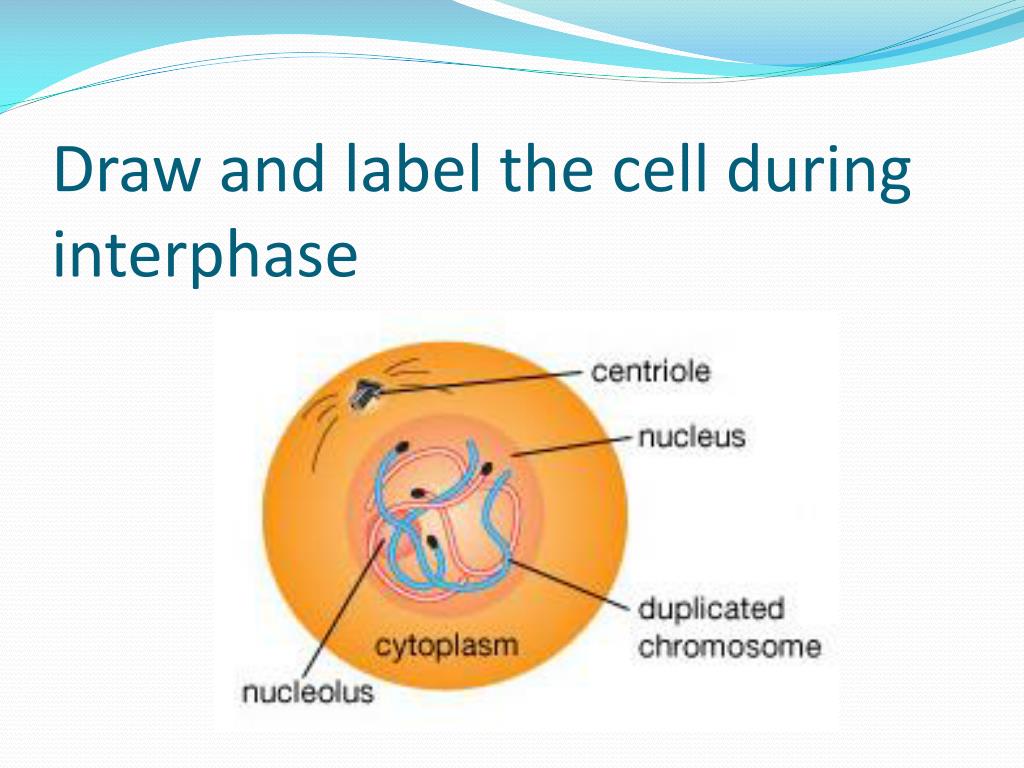 Draw and label the cell during interphase

centriole
nucleus
duplicated chromosome
cytoplasm
nucleolus